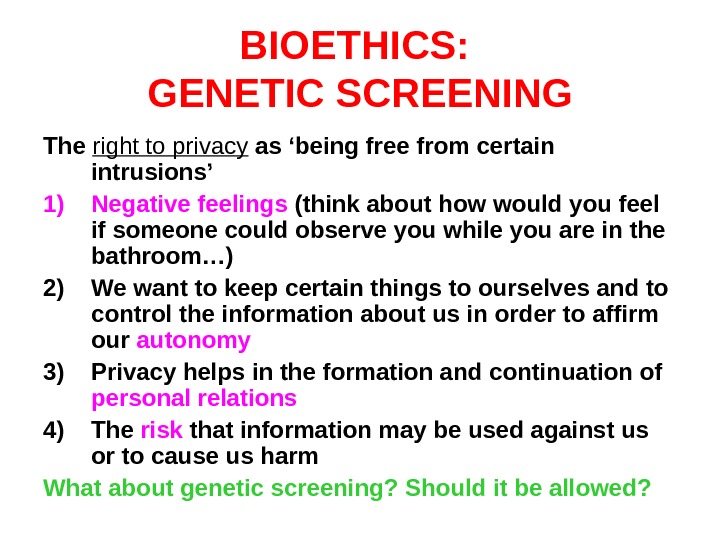 BIOETHICS:
GENETIC SCREENING

The right to privacy as ‘being free from certain intrusions’

1) Negative feelings (think about how would you feel if someone could observe you while you are in the bathroom…)

2) We want to keep certain things to ourselves and to control the information about us in order to affirm our autonomy

3) Privacy helps in the formation and continuation of personal relations

4) The risk that information may be used against us or to cause us harm

What about genetic screening? Should it be allowed?